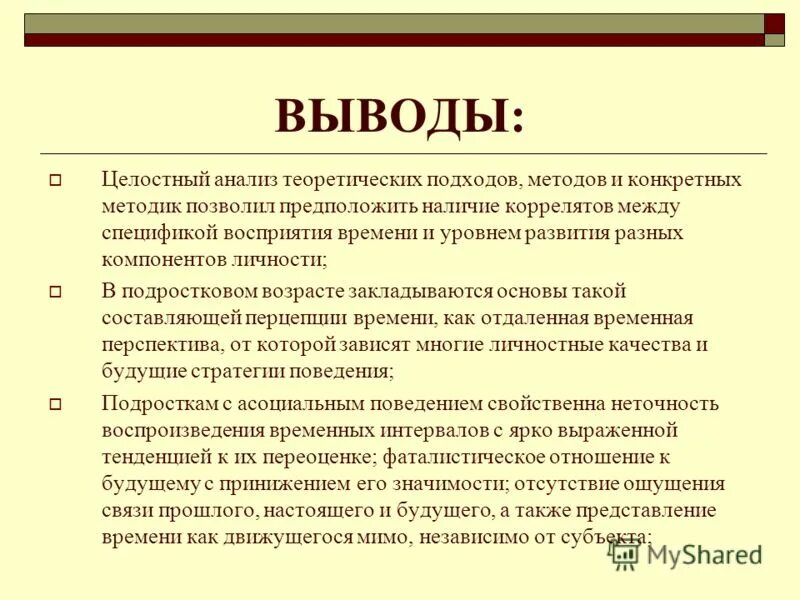 ВЫВОДЫ:

Целостный анализ теоретических подходов, методов и конкретных методик позволил предположить наличие коррелятов между спецификой восприятия времени и уровнем развития разных компонентов личности;

В подростковом возрасте закладываются основы такой составляющей перцепции времени, как отдаленная временная перспектива, от которой зависят многие личностные качества и будущие стратегии поведения;

Подросткам с асоциальным поведением свойственна неточность воспроизведения временных интервалов с ярко выраженной тенденцией к их переоценке; фаталистическое отношение к будущему с принижением его значимости; отсутствие ощущения связи прошлого, настоящего и будущего, а также представление времени как движущегося мимо, независимо от субъекта;

MyShared